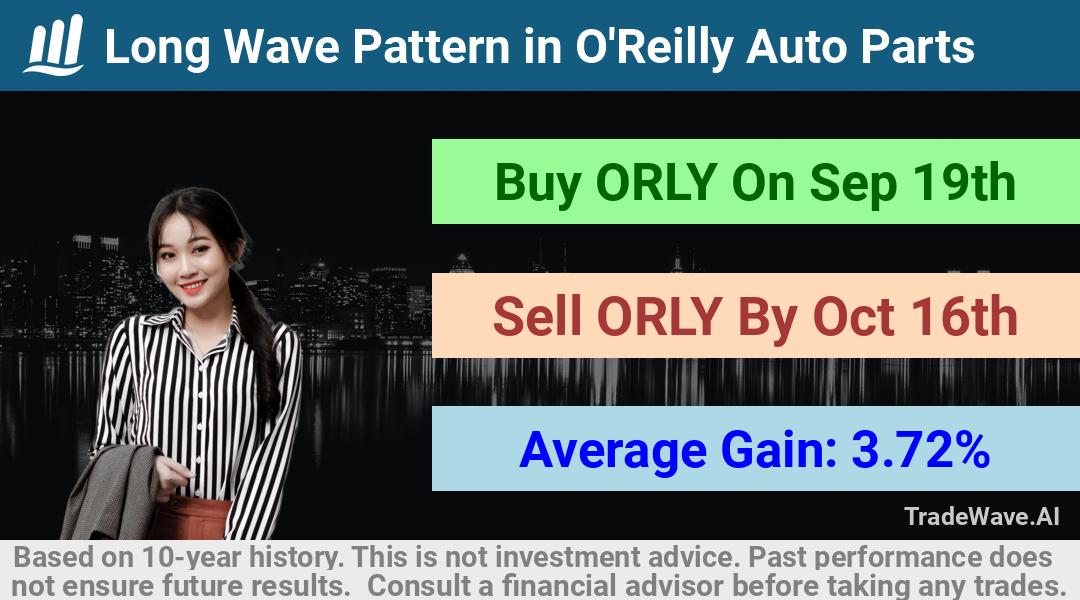 Long Wave Pattern in O'Reilly Auto Parts

Buy ORLY On Sep 19th

Sell ORLY By Oct 16th

Average Gain: 3.72%

TradeWave.AI

Based on 10-year history. This is not investment advice. Past performance does not ensure future results. Consult a financial advisor before taking any trades.